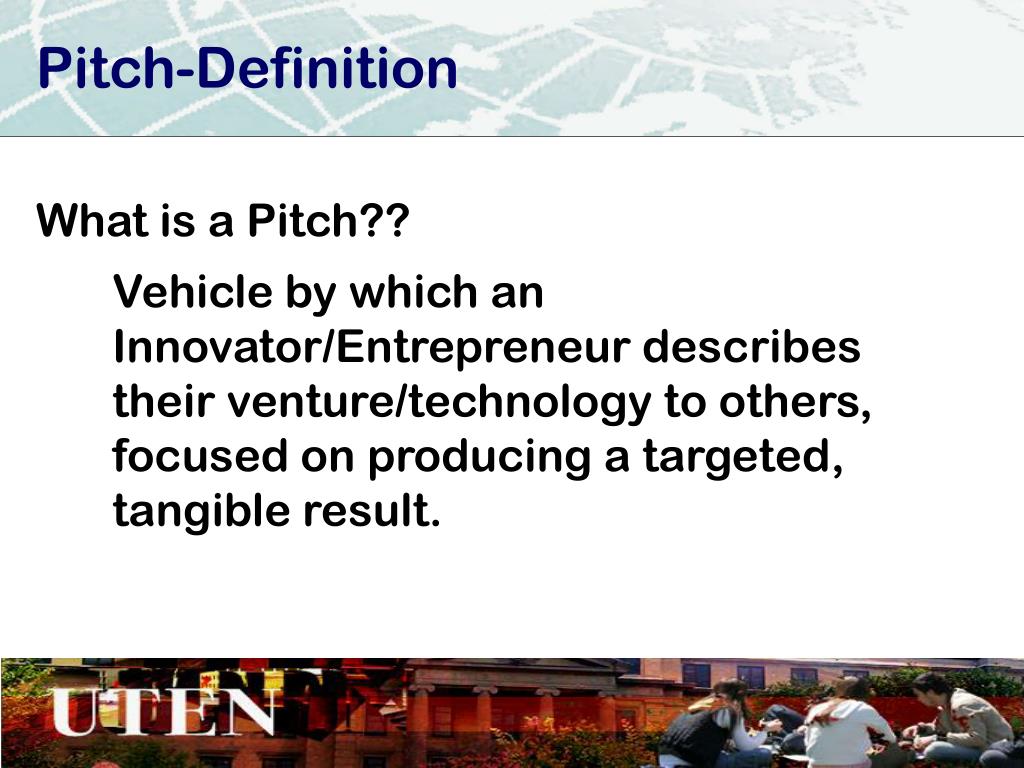 Pitch-Definition

What is a Pitch??

Vehicle by which an Innovator/Entrepreneur describes their venture/technology to others, focused on producing a targeted, tangible result.

UTEN